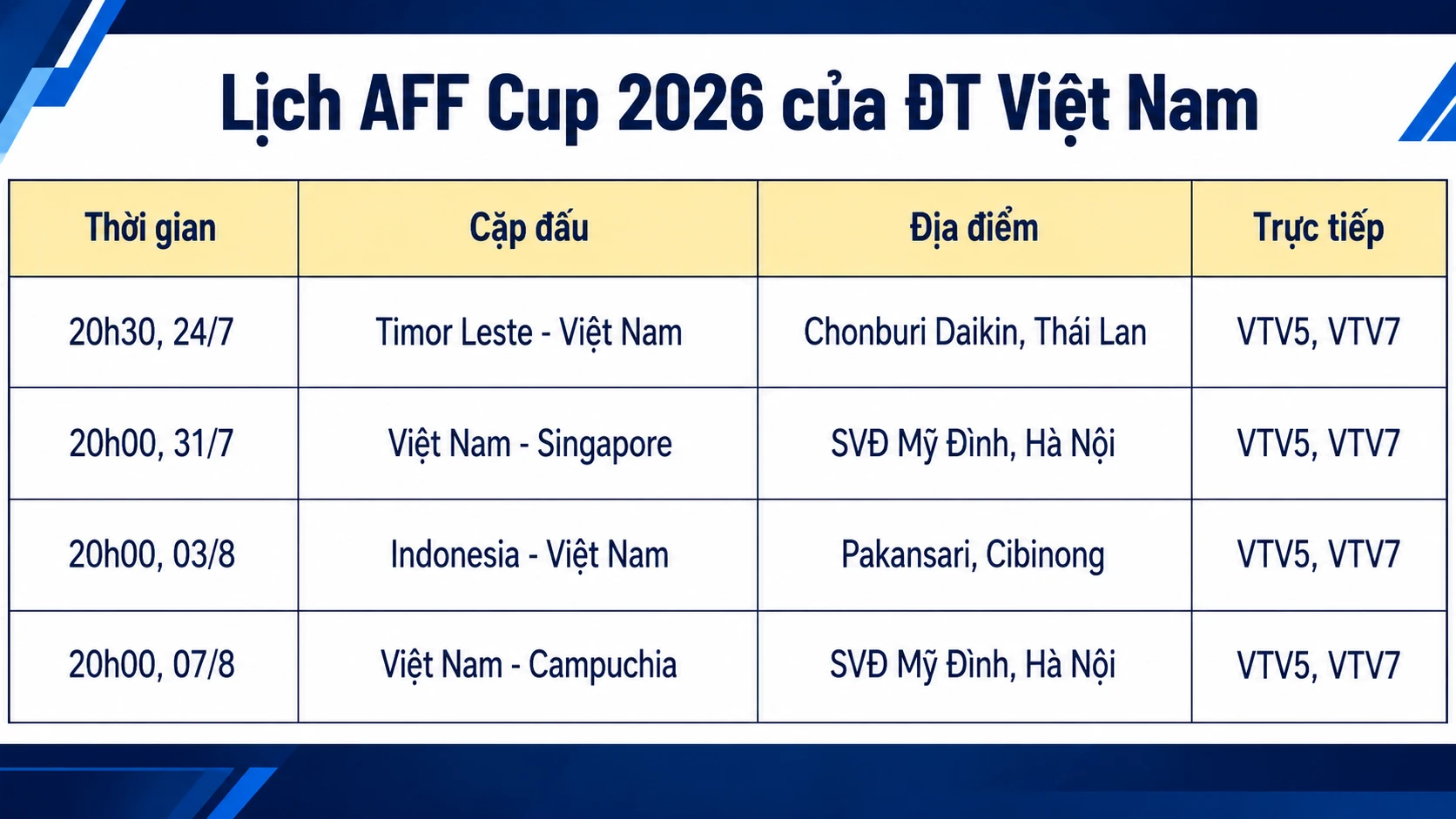 Lịch AFF Cup 2026 của ĐT Việt Nam

| Thời gian | Cặp đấu | Địa điểm | Trực tiếp |
|---|---|---|---|
| 20h30, 24/7 | Timor Leste - Việt Nam | Chonburi Daikin, Thái Lan | VTV5, VTV7 |
| 20h00, 31/7 | Việt Nam - Singapore | SVĐ Mỹ Đình, Hà Nội | VTV5, VTV7 |
| 20h00, 03/8 | Indonesia - Việt Nam | Pakansari, Cibinong | VTV5, VTV7 |
| 20h00, 07/8 | Việt Nam - Campuchia | SVĐ Mỹ Đình, Hà Nội | VTV5, VTV7 |